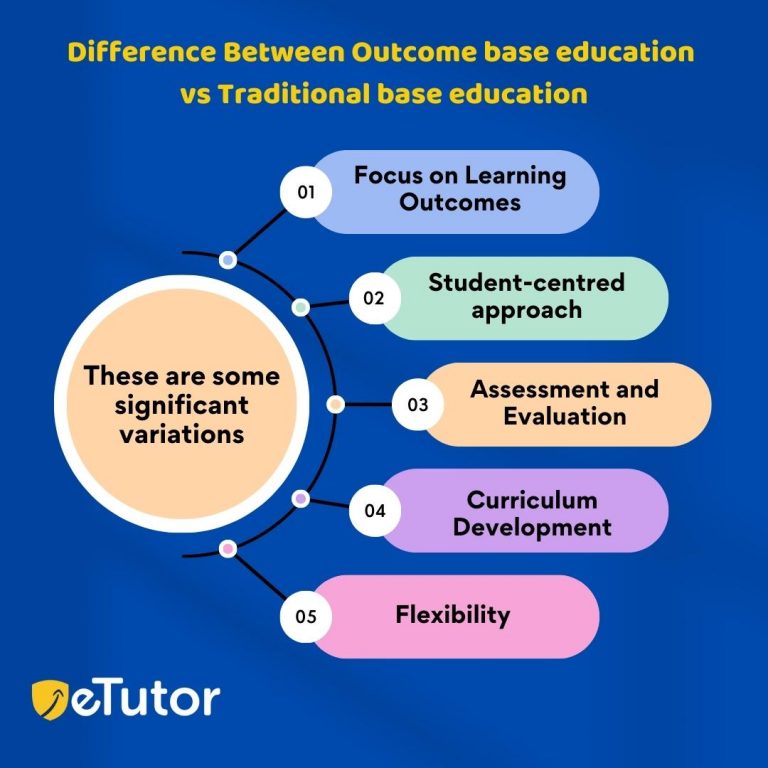 Difference Between Outcome base education vs Traditional base education

These are some significant variations

01 Focus on Learning Outcomes

02 Student-centred approach

03 Assessment and Evaluation

04 Curriculum Development

05 Flexibility

eTutor